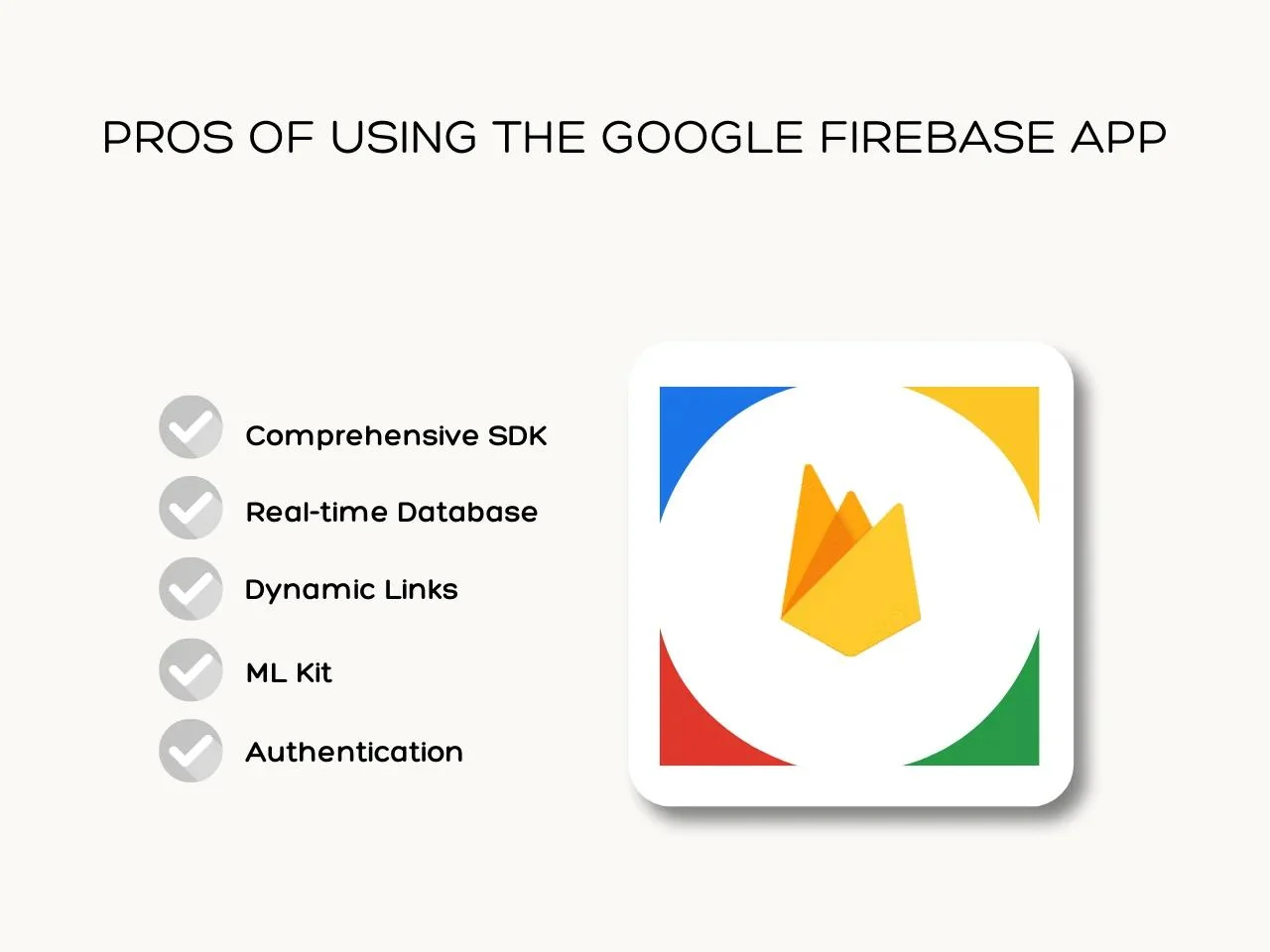 PROS OF USING THE GOOGLE FIREBASE APP

Comprehensive SDK

Real-time Database

Dynamic Links

ML Kit

Authentication